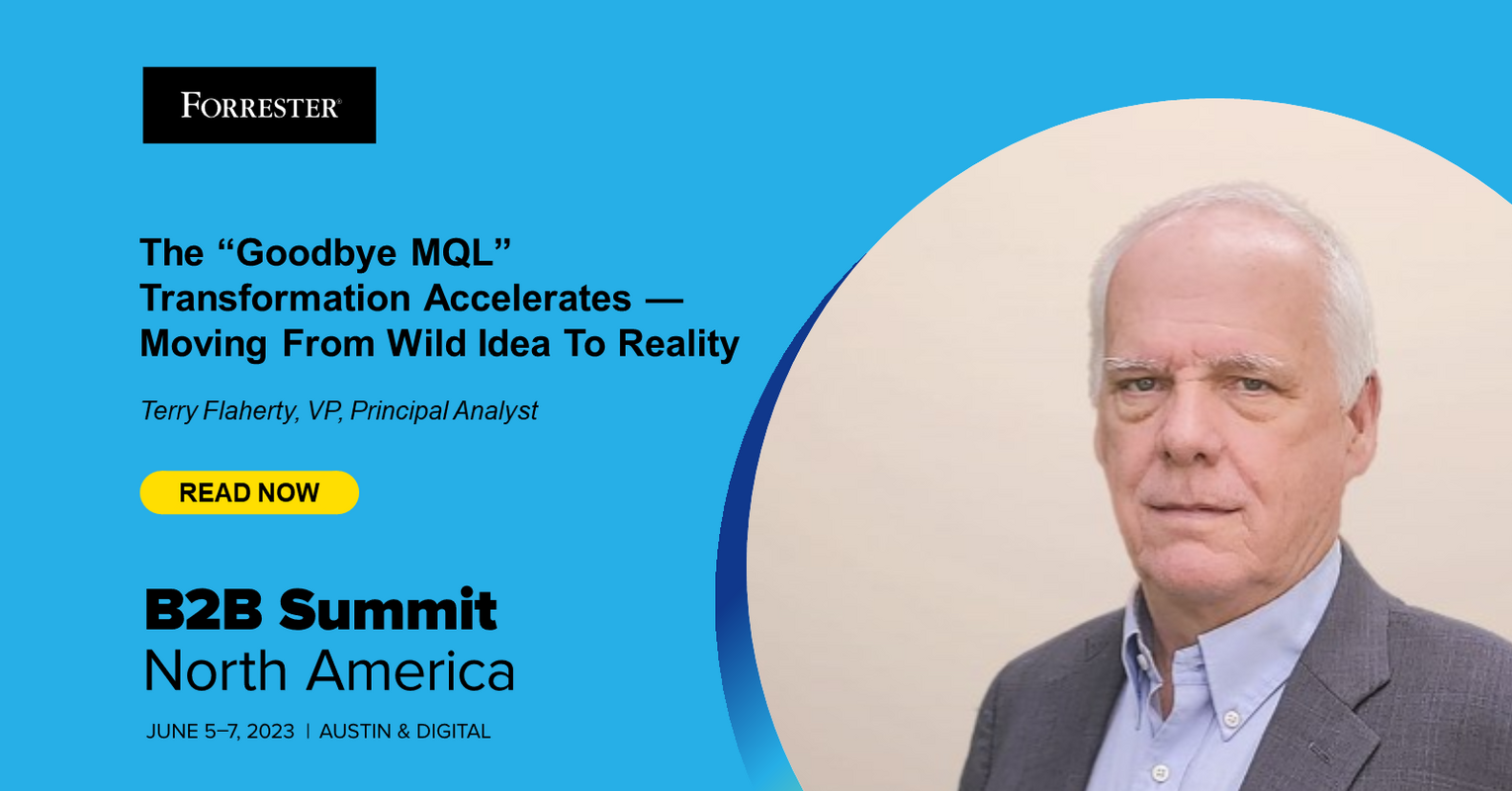 FORRESTER®

The “Goodbye MQL” Transformation Accelerates — Moving From Wild Idea To Reality

Terry Flaherty, VP, Principal Analyst

READ NOW

B2B Summit
North America

JUNE 5–7, 2023 | AUSTIN & DIGITAL